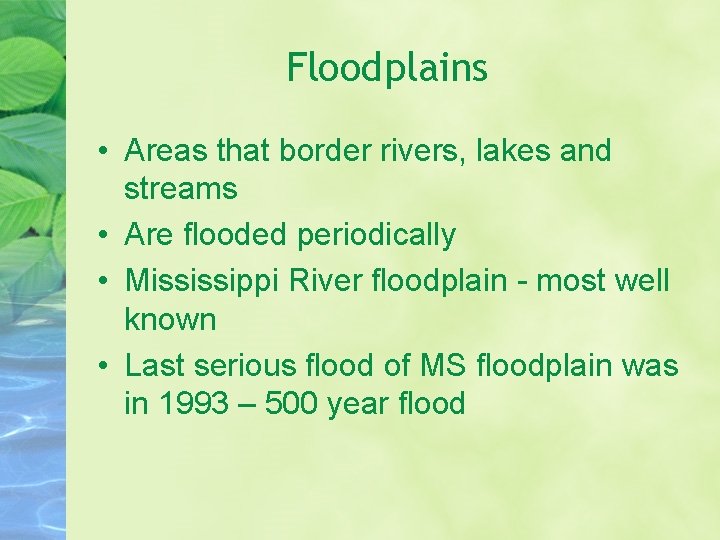 Floodplains

• Areas that border rivers, lakes and streams
• Are flooded periodically
• Mississippi River floodplain - most well known
• Last serious flood of MS floodplain was in 1993 – 500 year flood